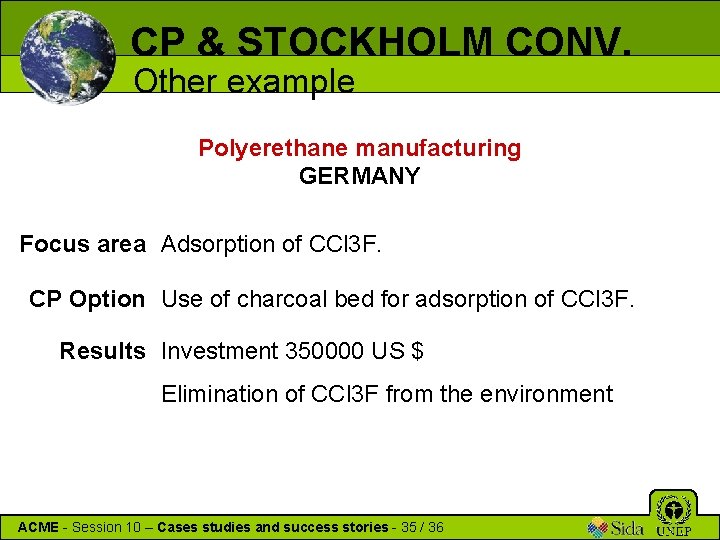 CP & STOCKHOLM CONV.
Other example

Polyerethane manufacturing
GERMANY

Focus area Adsorption of CCl3F.

CP Option Use of charcoal bed for adsorption of CCl3F.

Results Investment 350000 US $

Elimination of CCl3F from the environment

ACME - Session 10 – Cases studies and success stories - 35 / 36

Sida

UNEP